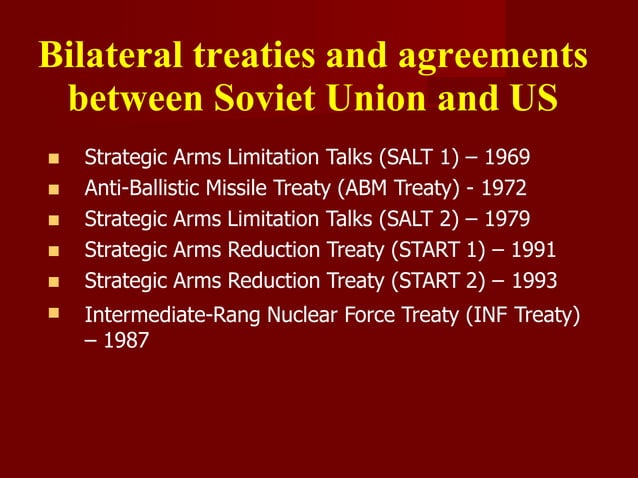 Bilateral treaties and agreements between Soviet Union and US

- Strategic Arms Limitation Talks (SALT 1) – 1969
- Anti-Ballistic Missile Treaty (ABM Treaty) - 1972
- Strategic Arms Limitation Talks (SALT 2) – 1979
- Strategic Arms Reduction Treaty (START 1) – 1991
- Strategic Arms Reduction Treaty (START 2) – 1993
- Intermediate-Rang Nuclear Force Treaty (INF Treaty) – 1987